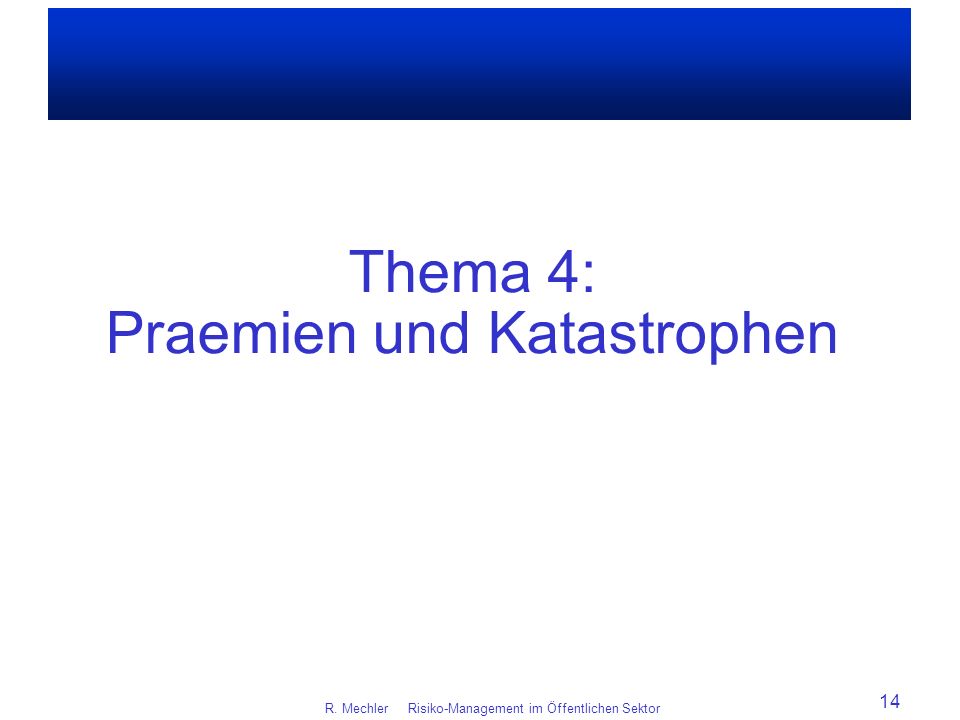 Thema 4:
Praemien und Katastrophen

R. Mechler Risiko-Management im Öffentlichen Sektor

14